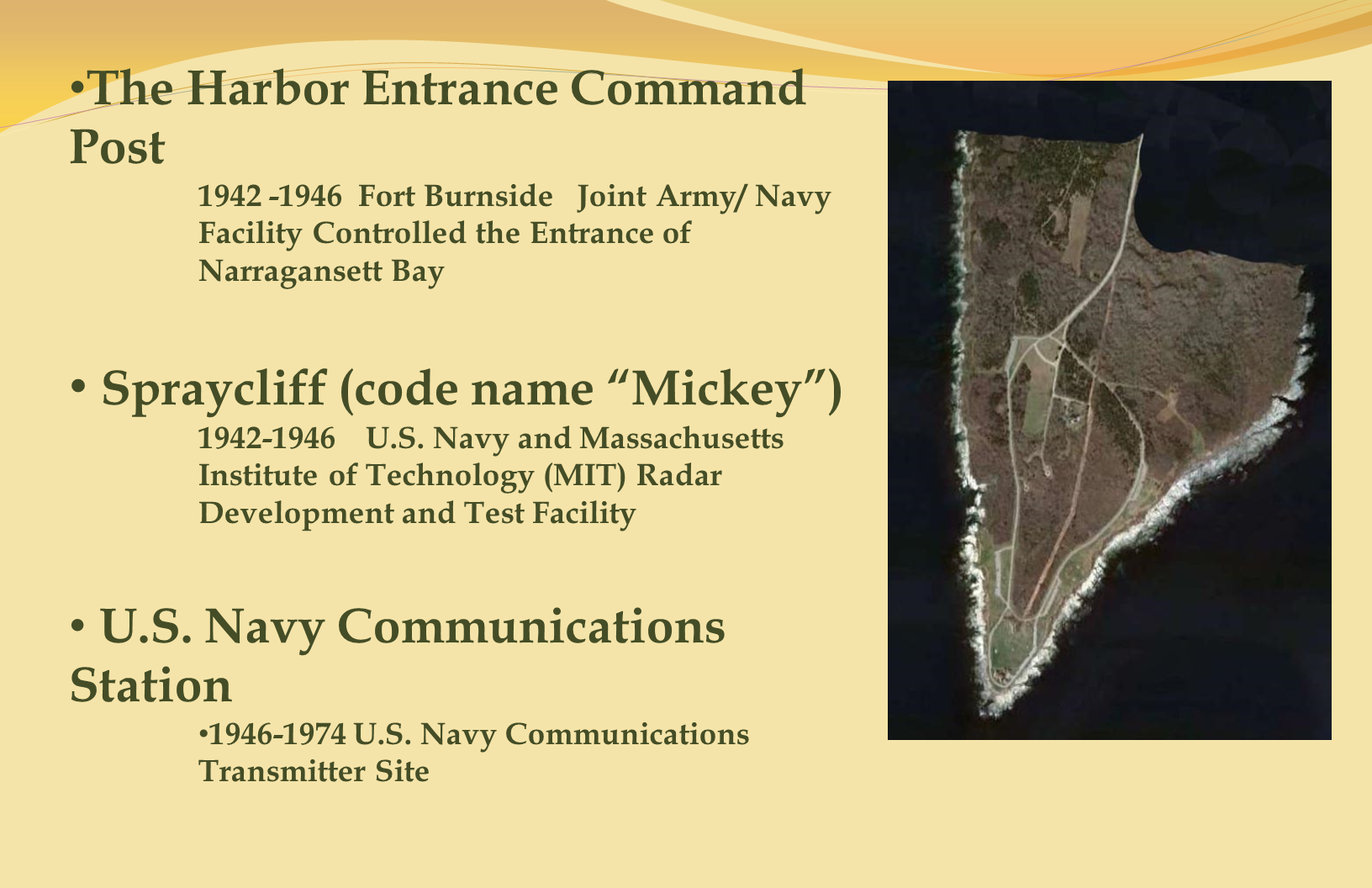 •The Harbor Entrance Command Post

1942 -1946 Fort Burnside Joint Army/ Navy Facility Controlled the Entrance of Narragansett Bay

• Spraycliff (code name “Mickey”)

1942-1946 U.S. Navy and Massachusetts Institute of Technology (MIT) Radar Development and Test Facility

• U.S. Navy Communications Station

•1946-1974 U.S. Navy Communications Transmitter Site